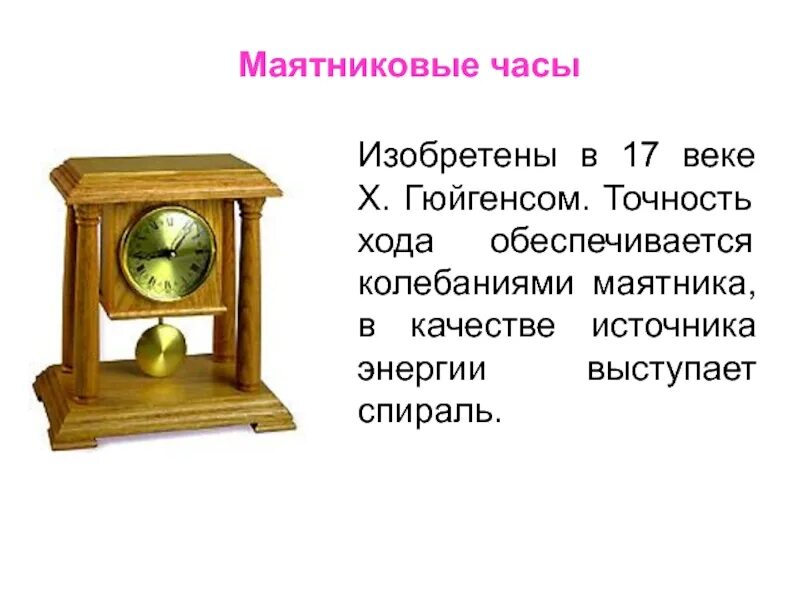 Маятниковые часы

Изобретены в 17 веке Х. Гюйгенсом. Точность хода обеспечивается колебаниями маятника, в качестве источника энергии выступает спираль.